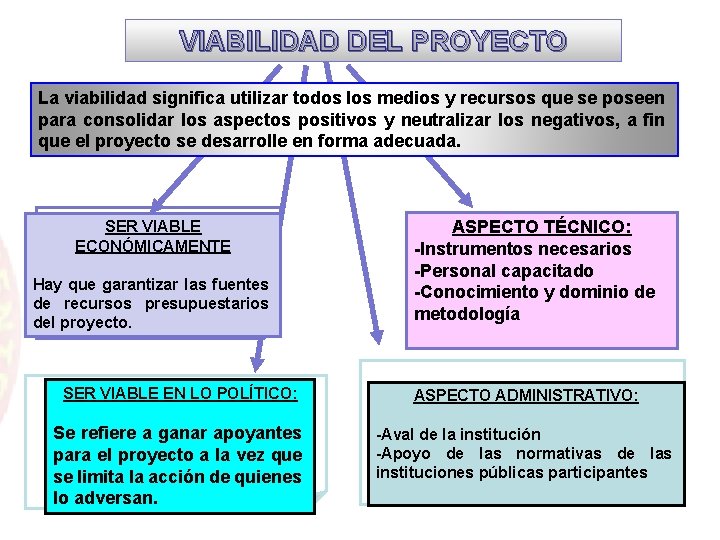 VIABILIDAD DEL PROYECTO

La viabilidad significa utilizar todos los medios y recursos que se poseen para consolidar los aspectos positivos y neutralizar los negativos, a fin que el proyecto se desarrolle en forma adecuada.

SER VIABLE ECONÓMICAMENTE

Hay que garantizar las fuentes de recursos presupuestarios del proyecto.

ASPECTO TÉCNICO:
-Instrumentos necesarios
-Personal capacitado
-Conocimiento y dominio de metodología

SER VIABLE EN LO POLÍTICO:

Se refiere a ganar apoyantes para el proyecto a la vez que se limita la acción de quienes lo adversan.

ASPECTO ADMINISTRATIVO:

-Aval de la institución
-Apoyo de las normativas de las instituciones públicas participantes